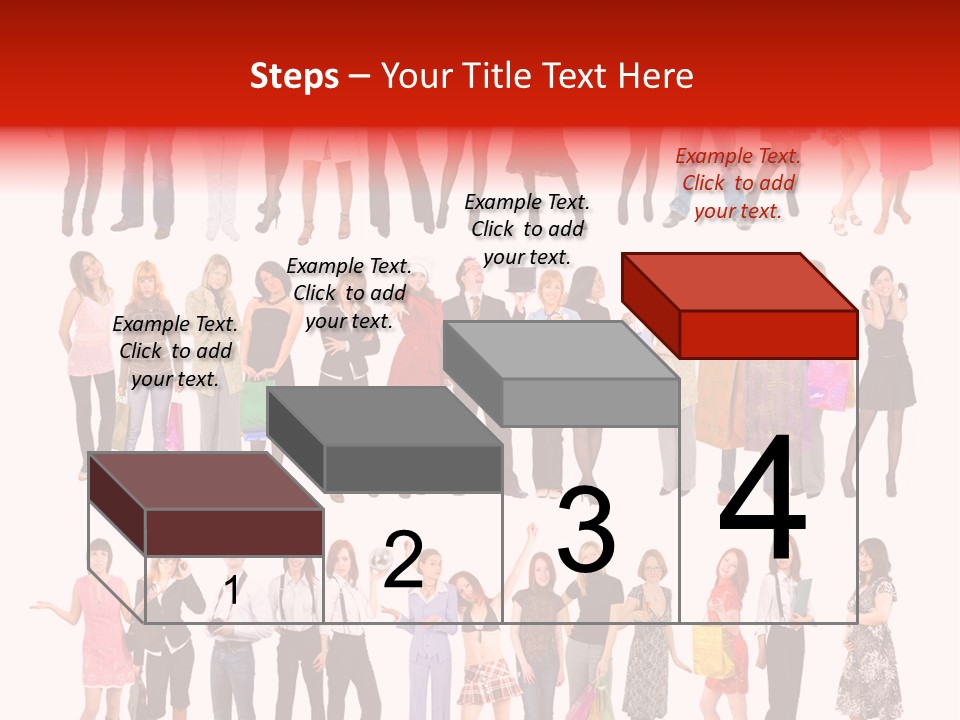 Steps – Your Title Text Here

Example Text. Click to add your text.

Example Text. Click to add your text.

Example Text. Click to add your text.

Example Text. Click to add your text.

1

2

3

4